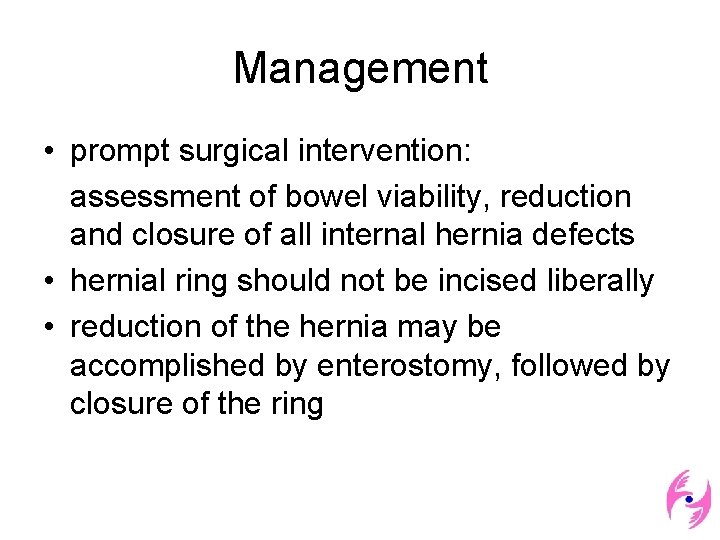 Management

• prompt surgical intervention:

assessment of bowel viability, reduction and closure of all internal hernia defects

• hernial ring should not be incised liberally

• reduction of the hernia may be accomplished by enterostomy, followed by closure of the ring